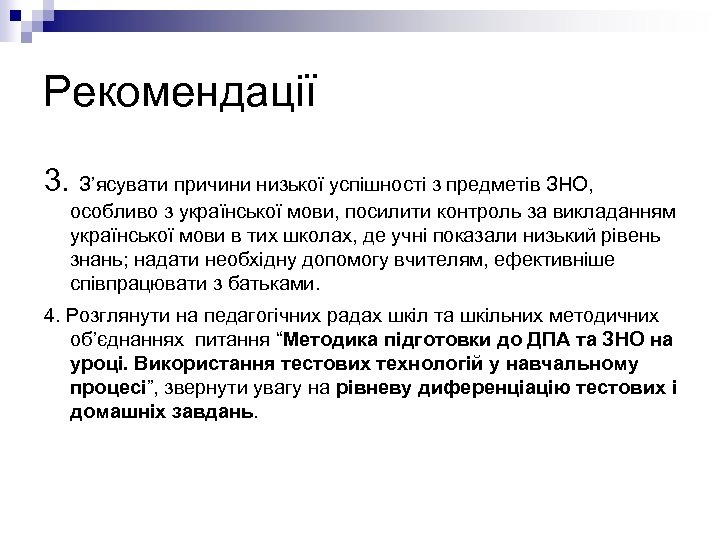 Рекомендації

3. З’ясувати причини низької успішності з предметів ЗНО, особливо з української мови, посилити контроль за викладанням української мови в тих школах, де учні показали низький рівень знань; надати необхідну допомогу вчителям, ефективніше співпрацювати з батьками.

4. Розглянути на педагогічних радах шкіл та шкільних методичних об’єднаннях питання “Методика підготовки до ДПА та ЗНО на уроці. Використання тестових технологій у навчальному процесі”, звернути увагу на рівневу диференціацію тестових і домашніх завдань.